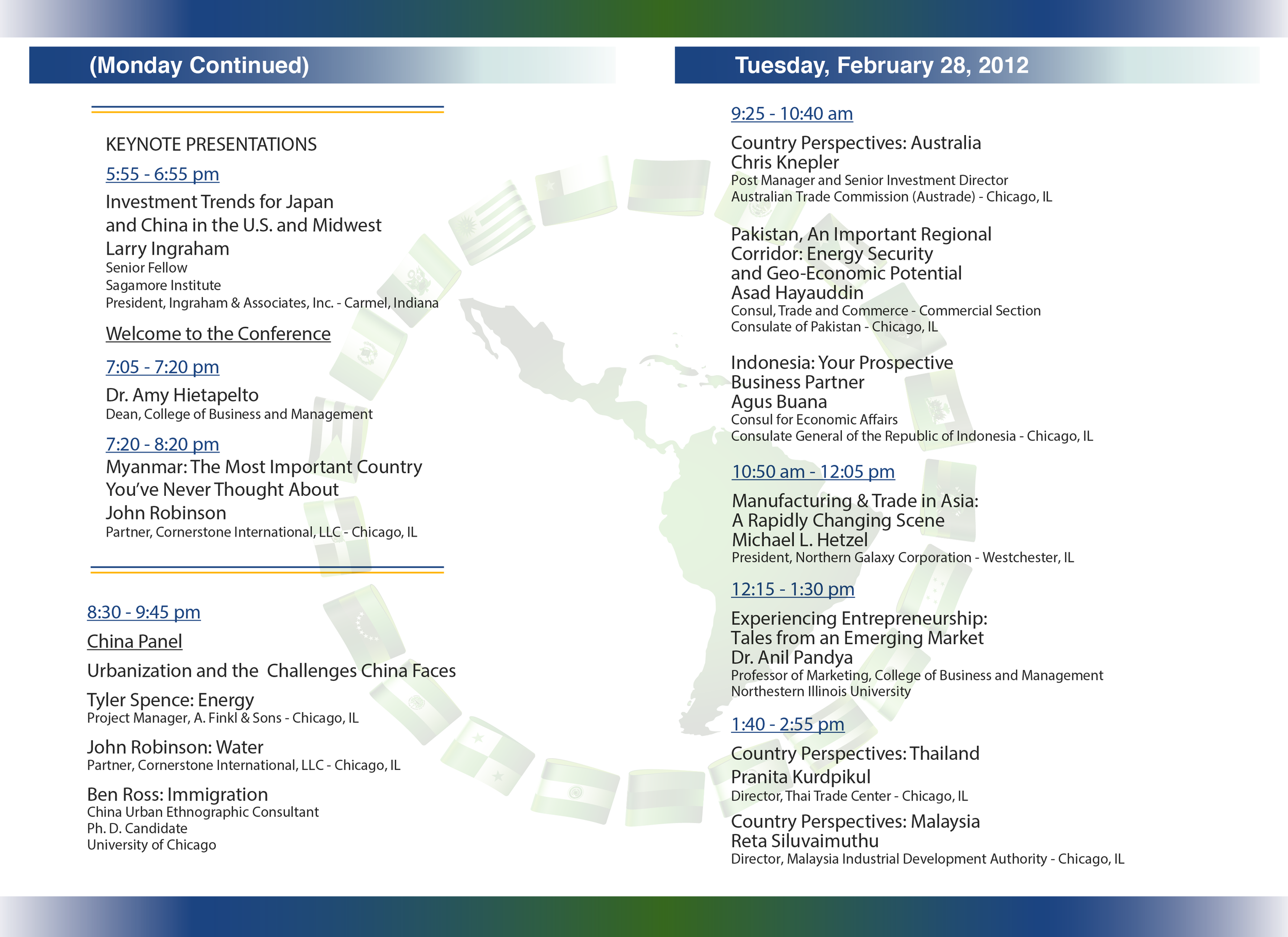 (Monday Continued)

KEYNOTE PRESENTATIONS

5:55 - 6:55 pm

Investment Trends for Japan and China in the U.S. and Midwest
Larry Ingraham
Senior Fellow
Sagamore Institute
President, Ingraham & Associates, Inc. - Carmel, Indiana

Welcome to the Conference

7:05 - 7:20 pm

Dr. Amy Hietapelto
Dean, College of Business and Management

7:20 - 8:20 pm

Myanmar: The Most Important Country You've Never Thought About
John Robinson
Partner, Cornerstone International, LLC - Chicago, IL

8:30 - 9:45 pm

China Panel

Urbanization and the Challenges China Faces

Tyler Spence: Energy
Project Manager, A. Finkl & Sons - Chicago, IL

John Robinson: Water
Partner, Cornerstone International, LLC - Chicago, IL

Ben Ross: Immigration
China Urban Ethnographic Consultant
Ph. D. Candidate
University of Chicago

Tuesday, February 28, 2012

9:25 - 10:40 am

Country Perspectives: Australia
Chris Knepler
Post Manager and Senior Investment Director
Australian Trade Commission (Austrade) - Chicago, IL

Pakistan, An Important Regional Corridor: Energy Security and Geo-Economic Potential
Asad Hayauddin
Consul, Trade and Commerce - Commercial Section
Consulate of Pakistan - Chicago, IL

Indonesia: Your Prospective Business Partner
Agus Buana
Consul for Economic Affairs
Consulate General of the Republic of Indonesia - Chicago, IL

10:50 am - 12:05 pm

Manufacturing & Trade in Asia: A Rapidly Changing Scene
Michael L. Hetzel
President, Northern Galaxy Corporation - Westchester, IL

12:15 - 1:30 pm

Experiencing Entrepreneurship: Tales from an Emerging Market
Dr. Anil Pandya
Professor of Marketing, College of Business and Management
Northestern Illinois University

1:40 - 2:55 pm

Country Perspectives: Thailand
Pranita Kurdpikul
Director, Thai Trade Center - Chicago, IL

Country Perspectives: Malaysia
Reta Siluvaimuthu
Director, Malaysia Industrial Development Authority - Chicago, IL